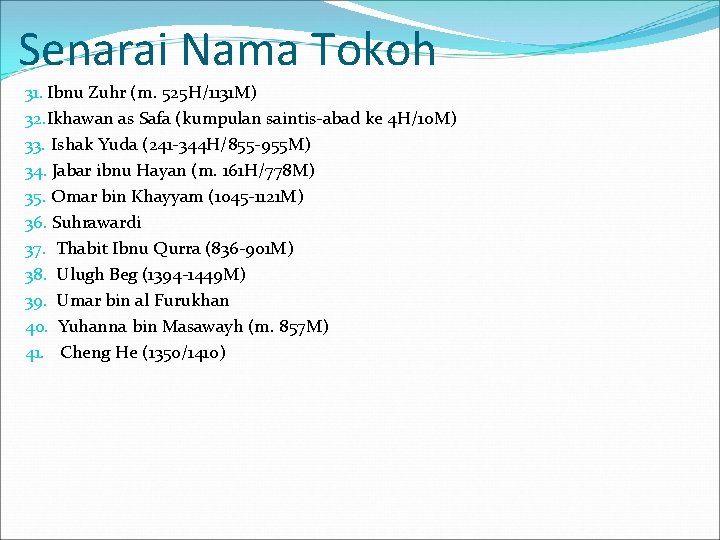 Senarai Nama Tokoh

31. Ibnu Zuhr (m. 525H/1131M)
32. Ikhawan as Safa (kumpulan saintis-abad ke 4H/10M)
33. Ishak Yuda (241-344H/855-955M)
34. Jabar ibnu Hayan (m. 161H/778M)
35. Omar bin Khayyam (1045-1121M)
36. Suhrawardi
37. Thabit Ibnu Qurra (836-901M)
38. Ulugh Beg (1394-1449M)
39. Umar bin al Furukhan
40. Yuhanna bin Masawayh (m. 857M)
41. Cheng He (1350/1410)